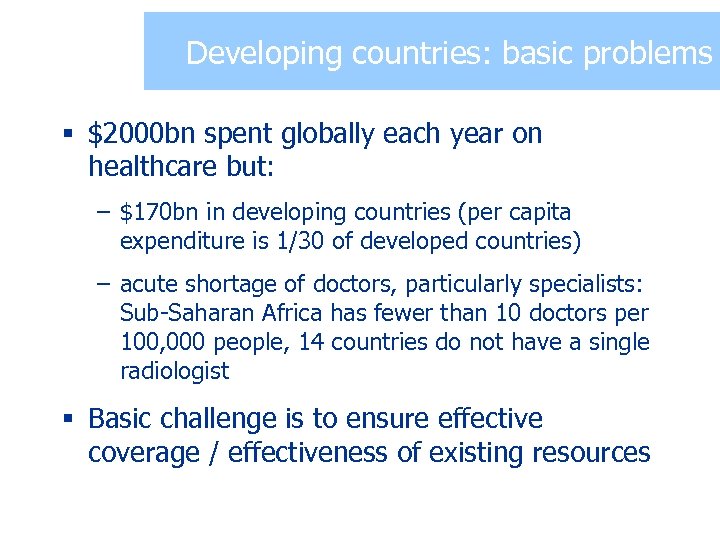 Developing countries: basic problems

▪ \$2000bn spent globally each year on healthcare but:

– \$170bn in developing countries (per capita expenditure is 1/30 of developed countries)

– acute shortage of doctors, particularly specialists: Sub-Saharan Africa has fewer than 10 doctors per 100,000 people, 14 countries do not have a single radiologist

▪ Basic challenge is to ensure effective coverage / effectiveness of existing resources